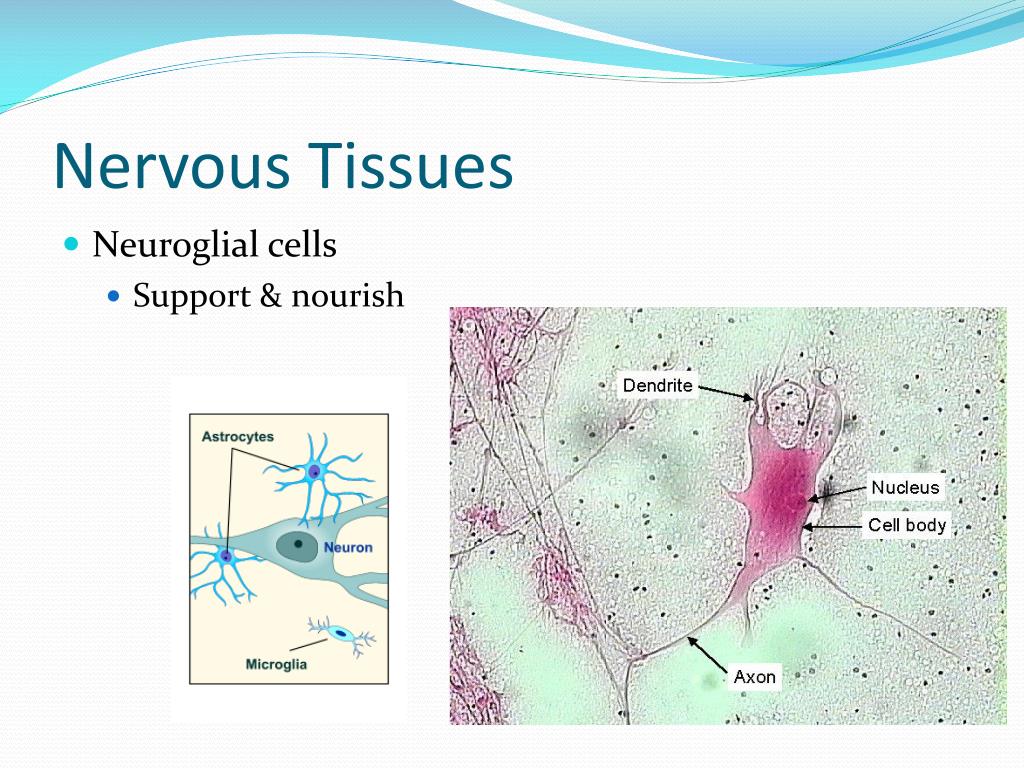 Nervous Tissues

Neuroglial cells

Support & nourish

Astrocytes

Neuron

Microglia

Dendrite

Nucleus

Cell body

Axon